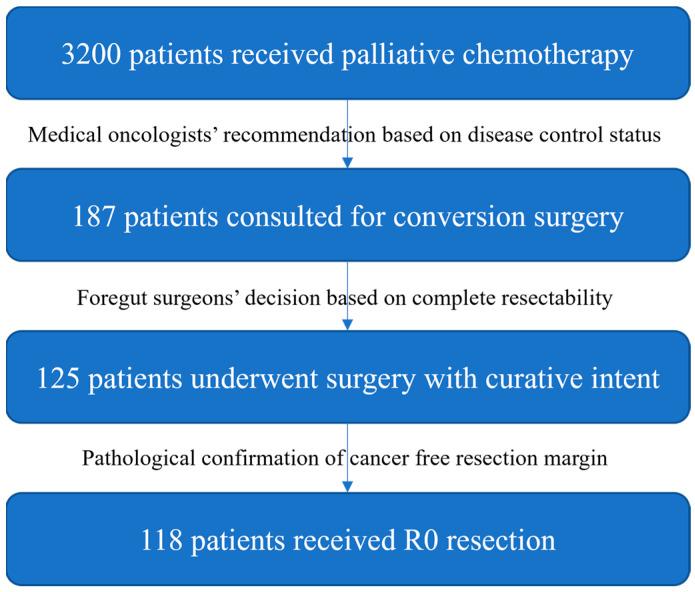 3200 patients received palliative chemotherapy

Medical oncologists’ recommendation based on disease control status

187 patients consulted for conversion surgery

Foregut surgeons’ decision based on complete resectability

125 patients underwent surgery with curative intent

Pathological confirmation of cancer free resection margin

118 patients received R0 resection